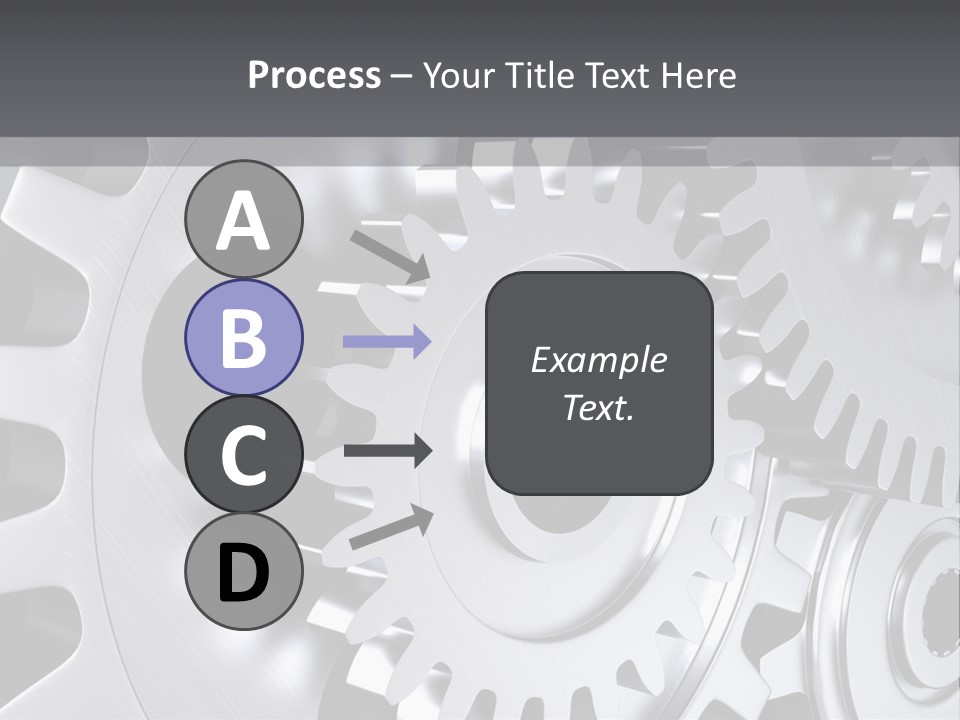 Process – Your Title Text Here

A

B

C

D

Example Text.